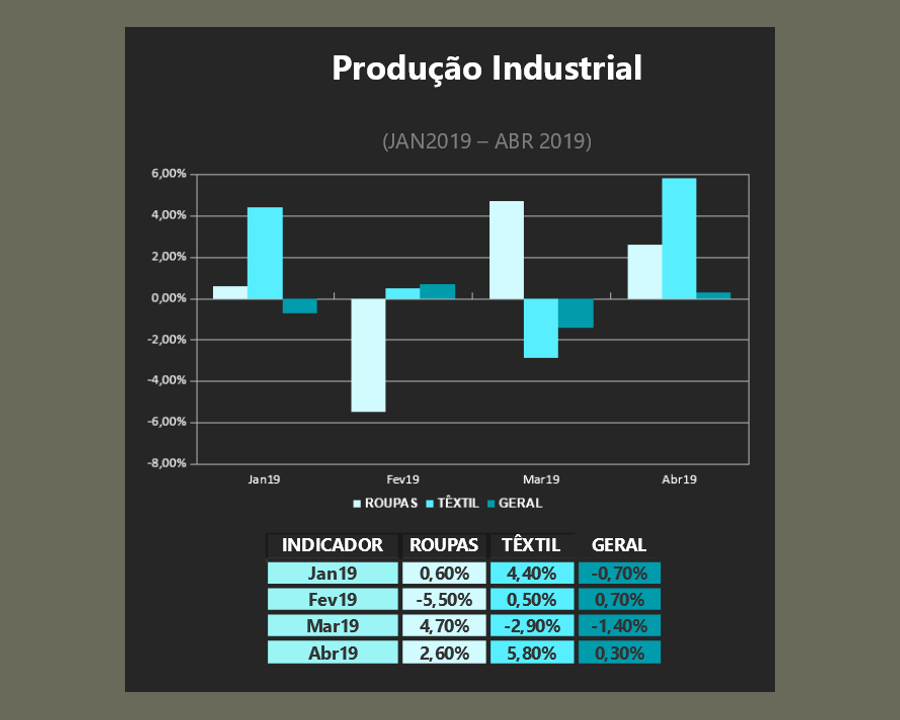 Produção Industrial

(JAN2019 – ABR 2019)

6,00%
4,00%
2,00%
0,00%
-2,00%
-4,00%
-6,00%
-8,00%

Jan19 Fev19 Mar19 Abr19

ROUPAS TÊXTIL GERAL

| INDICADOR | ROUPAS | TÊXTIL | GERAL |
|---|---|---|---|
| Jan19 | 0,60% | 4,40% | -0,70% |
| Fev19 | -5,50% | 0,50% | 0,70% |
| Mar19 | 4,70% | -2,90% | -1,40% |
| Abr19 | 2,60% | 5,80% | 0,30% |